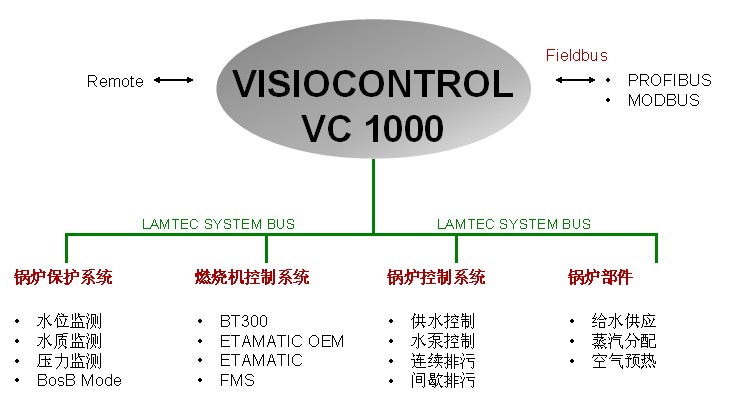 Remote

VISIOCONTROL
VC 1000

Fieldbus
• PROFIBUS
• MODBUS

LAMTEC SYSTEM BUS

LAMTEC SYSTEM BUS

锅炉保护系统
• 水位监测
• 水质监测
• 压力监测
• BosB Mode

燃烧机控制系统
• BT300
• ETAMATIC OEM
• ETAMATIC
• FMS

锅炉控制系统
• 供水控制
• 水泵控制
• 连续排污
• 间歇排污

锅炉部件
• 给水供应
• 蒸汽分配
• 空气预热